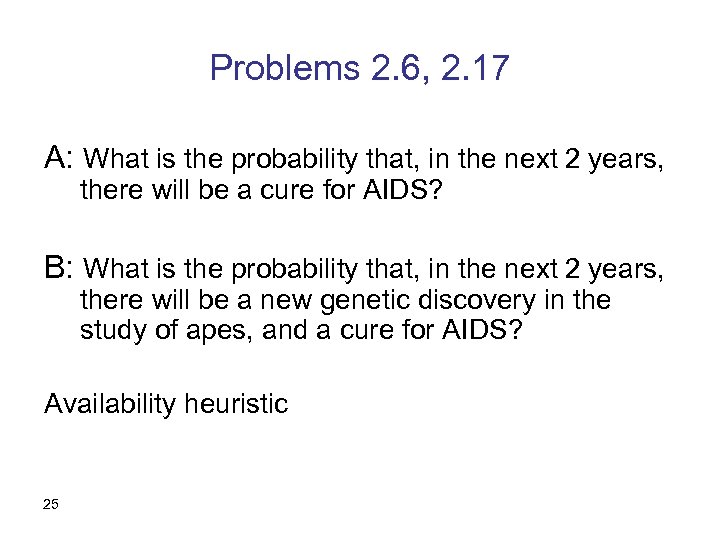 Problems 2.6, 2.17

A: What is the probability that, in the next 2 years, there will be a cure for AIDS?

B: What is the probability that, in the next 2 years, there will be a new genetic discovery in the study of apes, and a cure for AIDS?

Availability heuristic

25